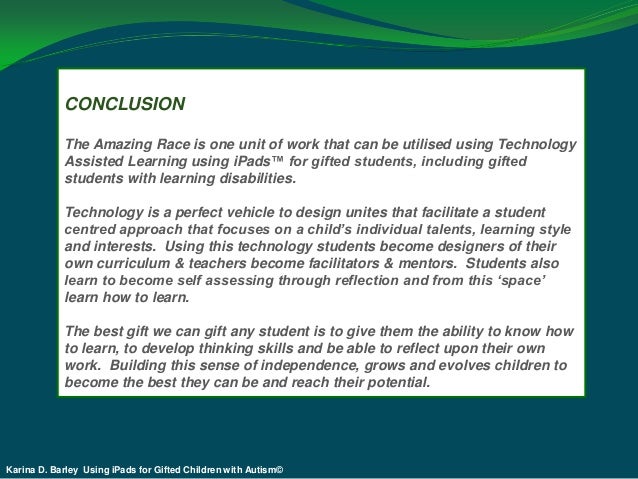 CONCLUSION

The Amazing Race is one unit of work that can be utilised using Technology Assisted Learning using iPads™ for gifted students, including gifted students with learning disabilities.

Technology is a perfect vehicle to design unites that facilitate a student centred approach that focuses on a child's individual talents, learning style and interests. Using this technology students become designers of their own curriculum & teachers become facilitators & mentors. Students also learn to become self assessing through reflection and from this 'space' learn how to learn.

The best gift we can gift any student is to give them the ability to know how to learn, to develop thinking skills and be able to reflect upon their own work. Building this sense of independence, grows and evolves children to become the best they can be and reach their potential.

Karina D. Barley Using iPads for Gifted Children with Autism©